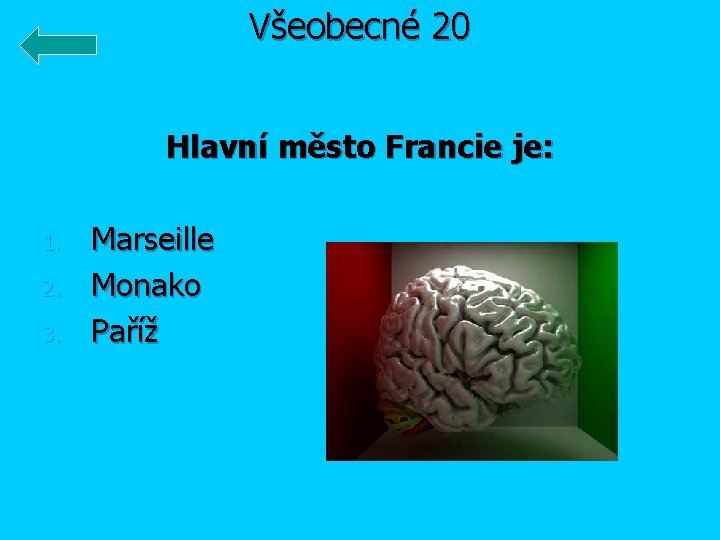 Všeobecné 20

Hlavní město Francie je:

1. Marseille
2. Monako
3. Paříž